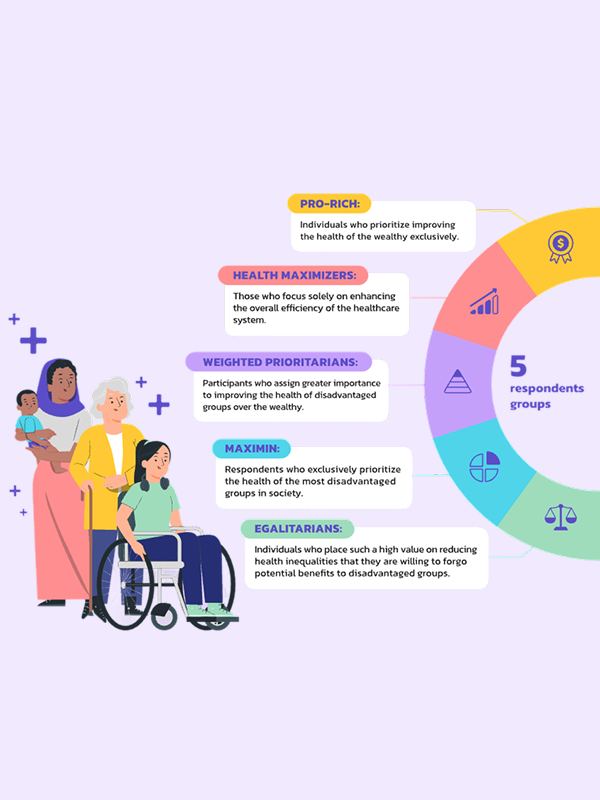 PRO-RICH:
Individuals who prioritize improving the health of the wealthy exclusively.

HEALTH MAXIMIZERS:
Those who focus solely on enhancing the overall efficiency of the healthcare system.

WEIGHTED PRIORITARIANS:
Participants who assign greater importance to improving the health of disadvantaged groups over the wealthy.

MAXIMIN:
Respondents who exclusively prioritize the health of the most disadvantaged groups in society.

EGALITARIANS:
Individuals who place such a high value on reducing health inequalities that they are willing to forgo potential benefits to disadvantaged groups.

5
respondents groups